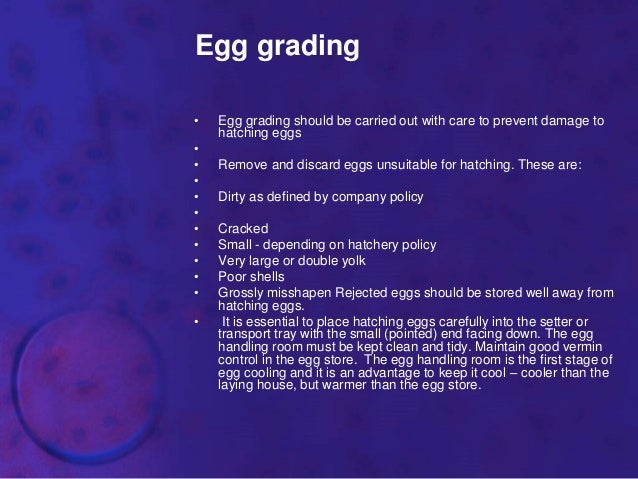 Egg grading

• Egg grading should be carried out with care to prevent damage to hatching eggs
•
• Remove and discard eggs unsuitable for hatching. These are:
•
• Dirty as defined by company policy
•
• Cracked
• Small - depending on hatchery policy
• Very large or double yolk
• Poor shells
• Grossly misshapen Rejected eggs should be stored well away from hatching eggs.
• It is essential to place hatching eggs carefully into the setter or transport tray with the small (pointed) end facing down. The egg handling room must be kept clean and tidy. Maintain good vermin control in the egg store. The egg handling room is the first stage of egg cooling and it is an advantage to keep it cool – cooler than the laying house, but warmer than the egg store.